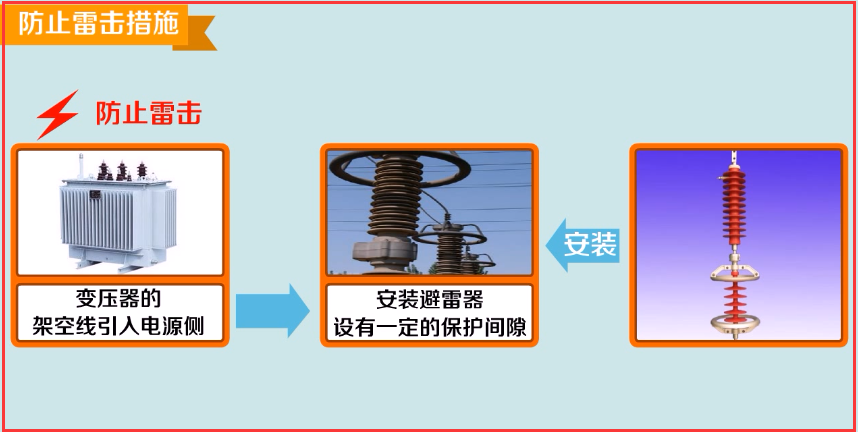 防止雷击措施

防止雷击

变压器的
架空线引入电源侧

安装避雷器
设有一定的保护间隙

安装